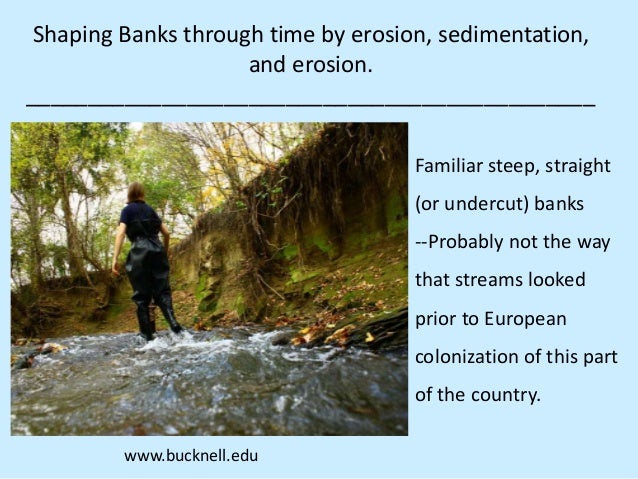 Shaping Banks through time by erosion, sedimentation, and erosion.

Familiar steep, straight (or undercut) banks --Probably not the way that streams looked prior to European colonization of this part of the country.

www.bucknell.edu